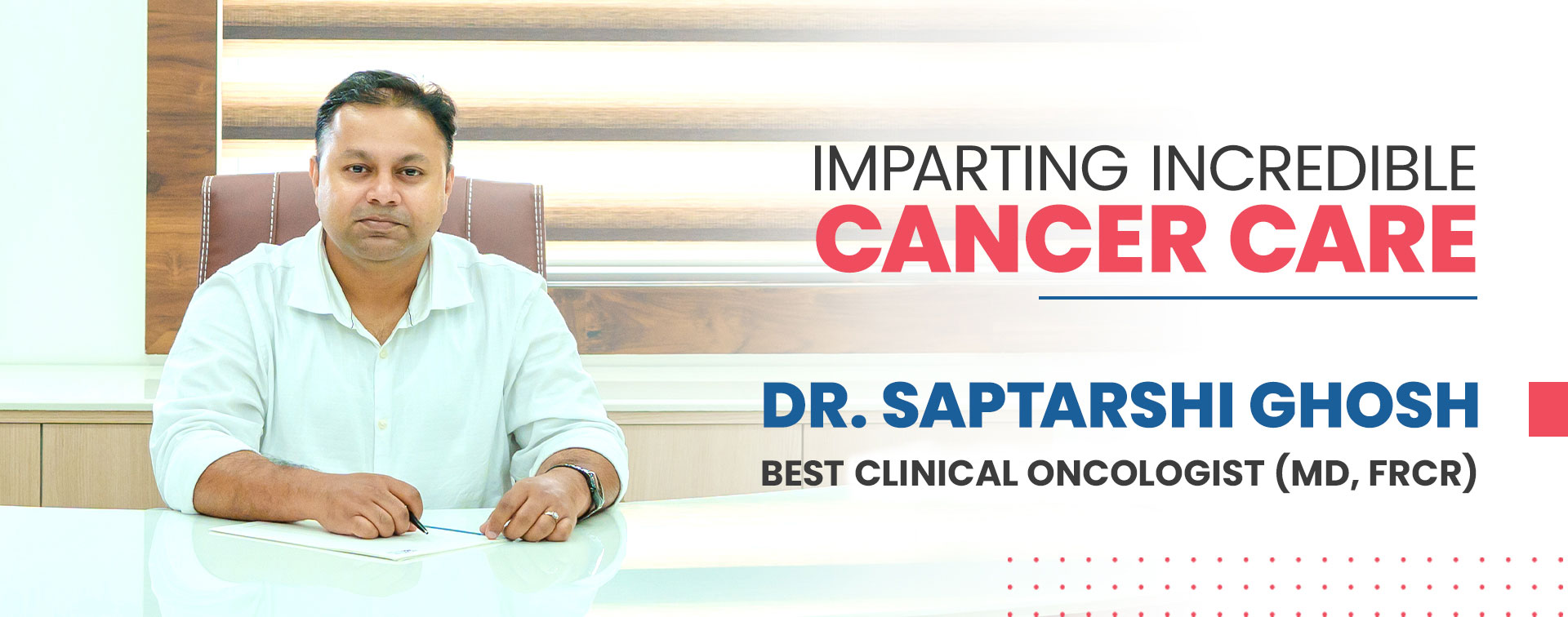 IMPARTING INCREDIBLE
CANCER CARE

DR. SAPTARSHI GHOSH
BEST CLINICAL ONCOLOGIST (MD, FRCR)